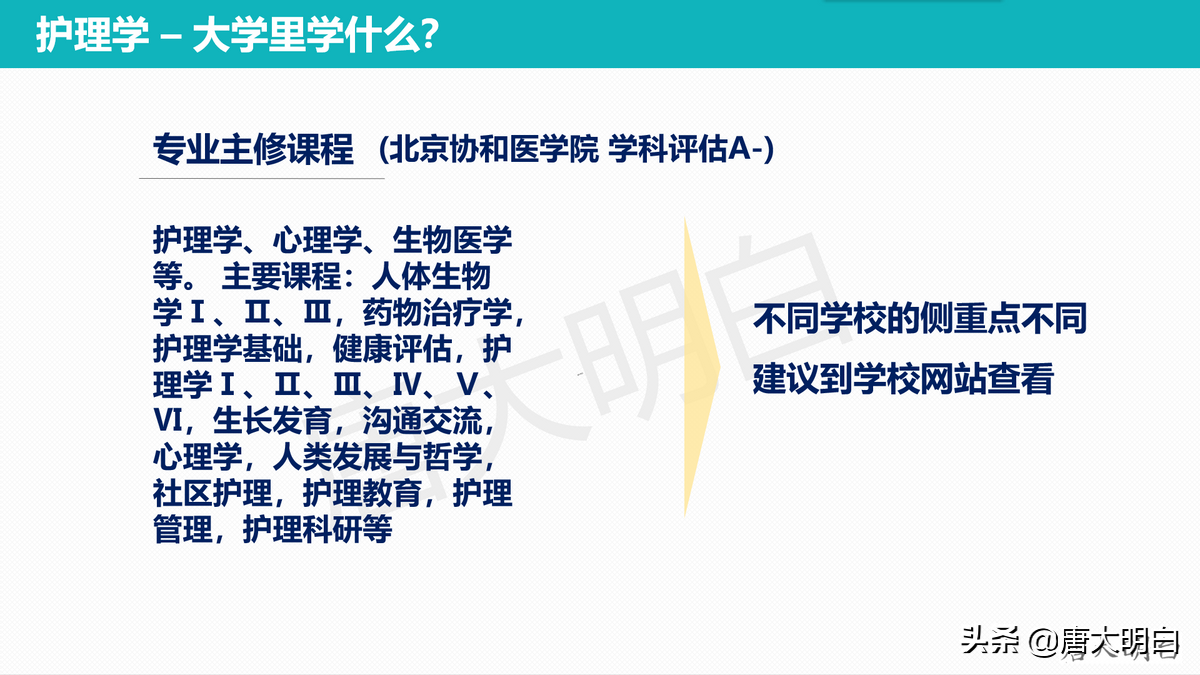 护理学 – 大学里学什么?

专业主修课程 （北京协和医学院 学科评估A-）

护理学、心理学、生物医学等。 主要课程：人体生物学Ⅰ、Ⅱ、Ⅲ，药物治疗学，护理学基础，健康评估，护理学Ⅰ、Ⅱ、Ⅲ、Ⅳ、Ⅴ、Ⅵ，生长发育，沟通交流，心理学，人类发展与哲学，社区护理，护理教育，护理管理，护理科研等

不同学校的侧重点不同

建议到学校网站查看

唐大明白

头条 @唐大明白